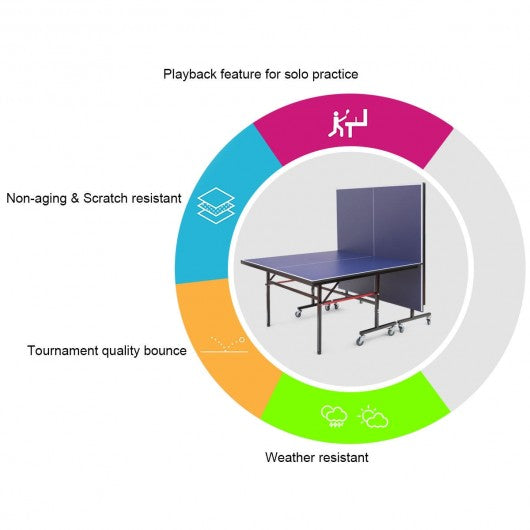 Playback feature for solo practice

Non-aging & Scratch resistant

Tournament quality bounce

Weather resistant